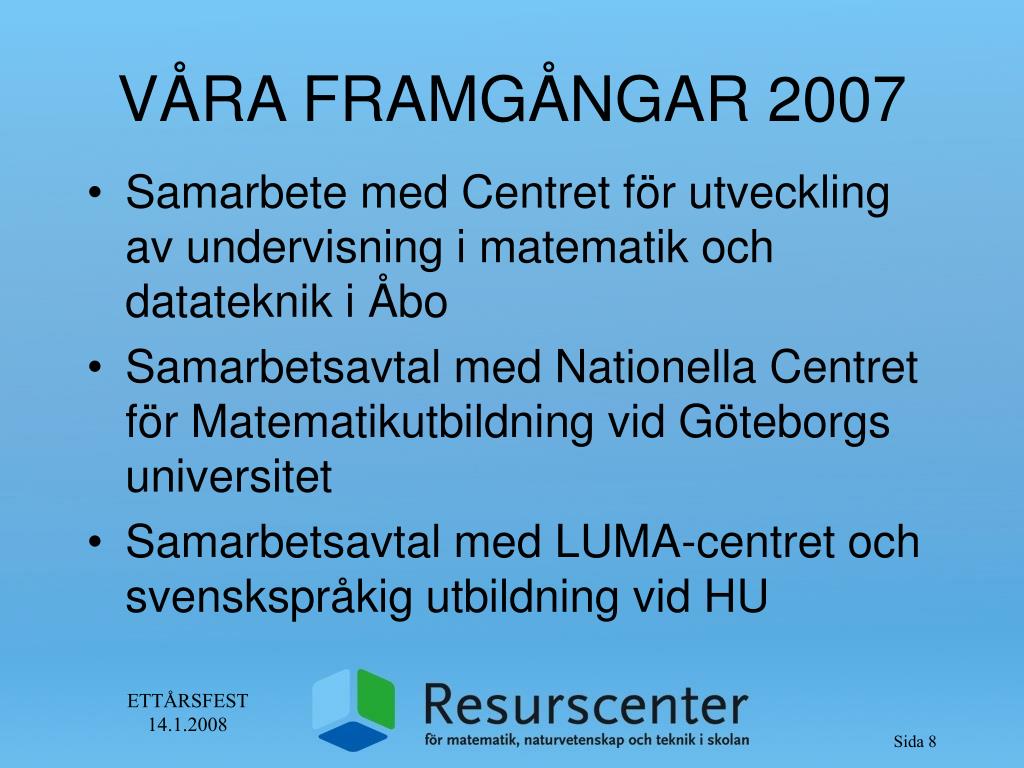 VÅRA FRAMGÅNGAR 2007

• Samarbete med Centret för utveckling av undervisning i matematik och datateknik i Åbo
• Samarbetsavtal med Nationella Centret för Matematikutbildning vid Göteborgs universitet
• Samarbetsavtal med LUMA-centret och svenskspråkig utbildning vid HU

ETTÅRSFEST
14.1.2008

Resurscenter
för matematik, naturvetenskap och teknik i skolan

Sida 8